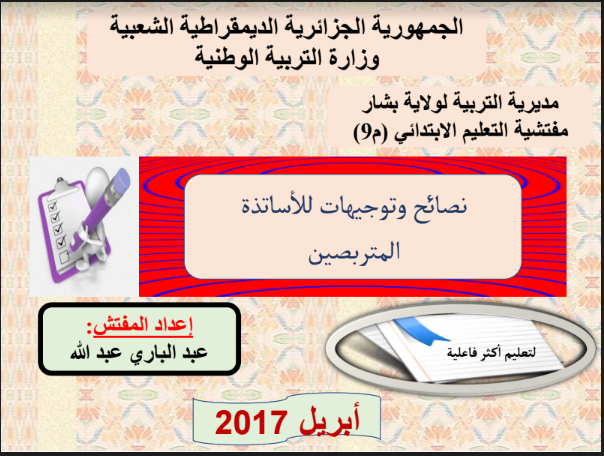 الجمهورية الجزائرية الديمقراطية الشعبية
وزارة التربية الوطنية

مديرية التربية لولاية بشار
مفتشية التعليم الابتدائي (م9)

نصائح وتوجيهات للأساتذة المتربصين

إعداد المفتش:
عبد الباري عبد الله

لتعليم أكثر فاعلية

أبريل 2017